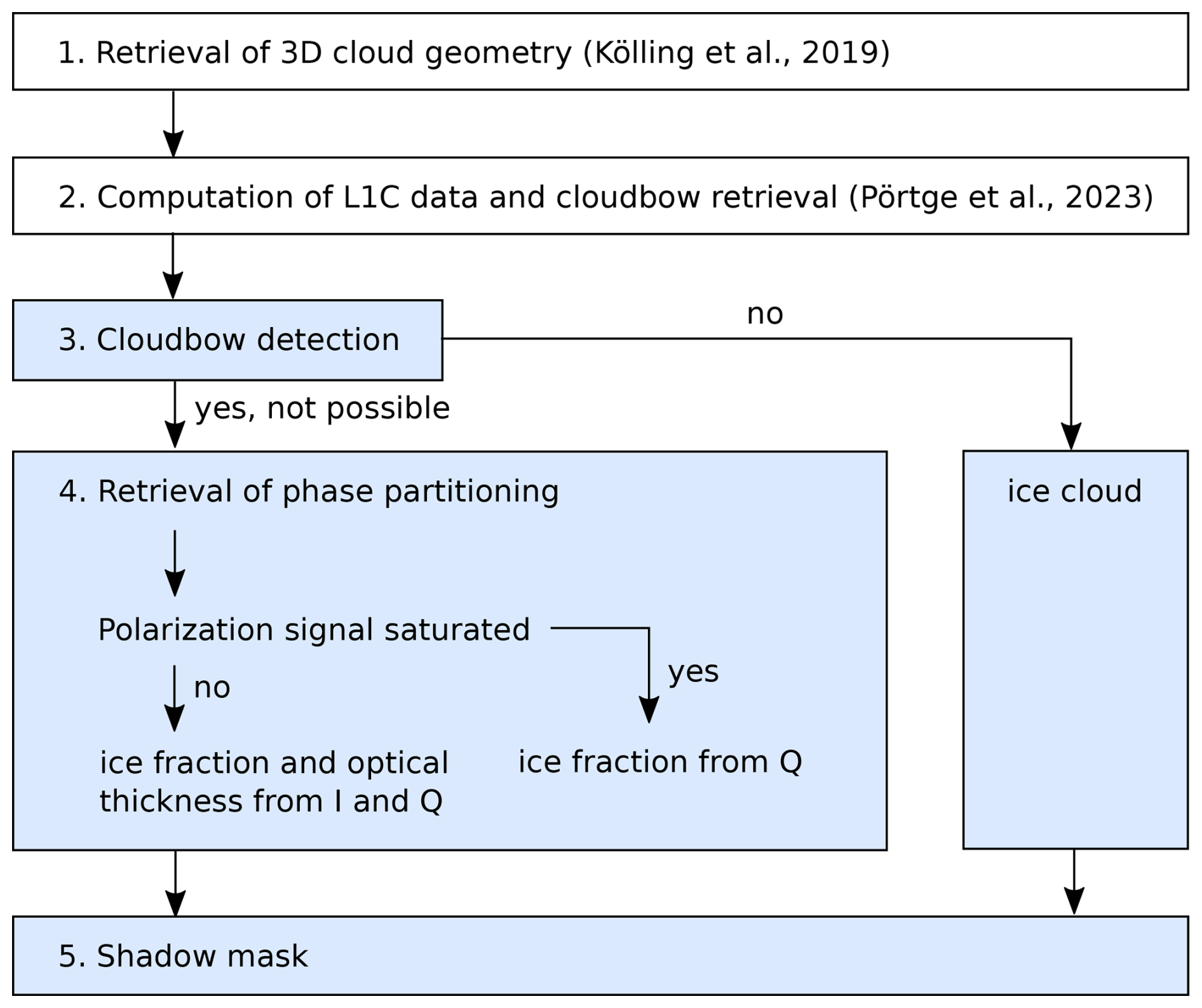 1. Retrieval of 3D cloud geometry (Kölling et al., 2019)

2. Computation of L1C data and cloudbow retrieval (Pörtge et al., 2023)

3. Cloudbow detection

no

yes, not possible

4. Retrieval of phase partitioning

Polarization signal saturated

no

yes

ice fraction and optical thickness from I and Q

ice fraction from Q

ice cloud

5. Shadow mask